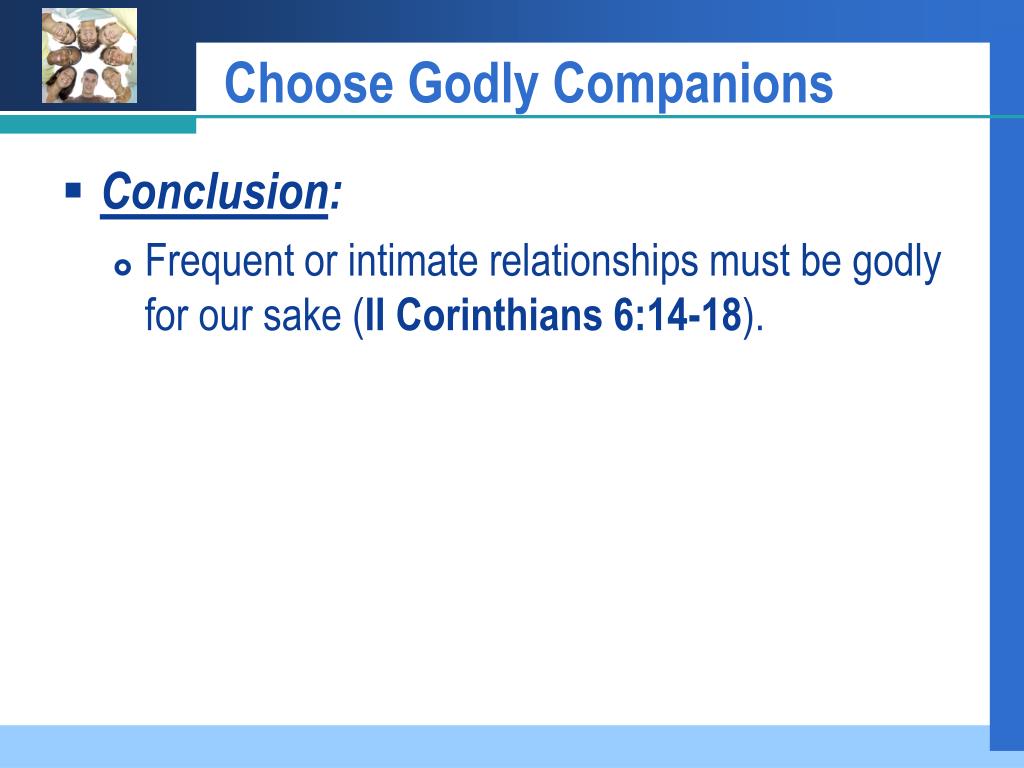 Choose Godly Companions

Conclusion:

Frequent or intimate relationships must be godly for our sake (II Corinthians 6:14-18).